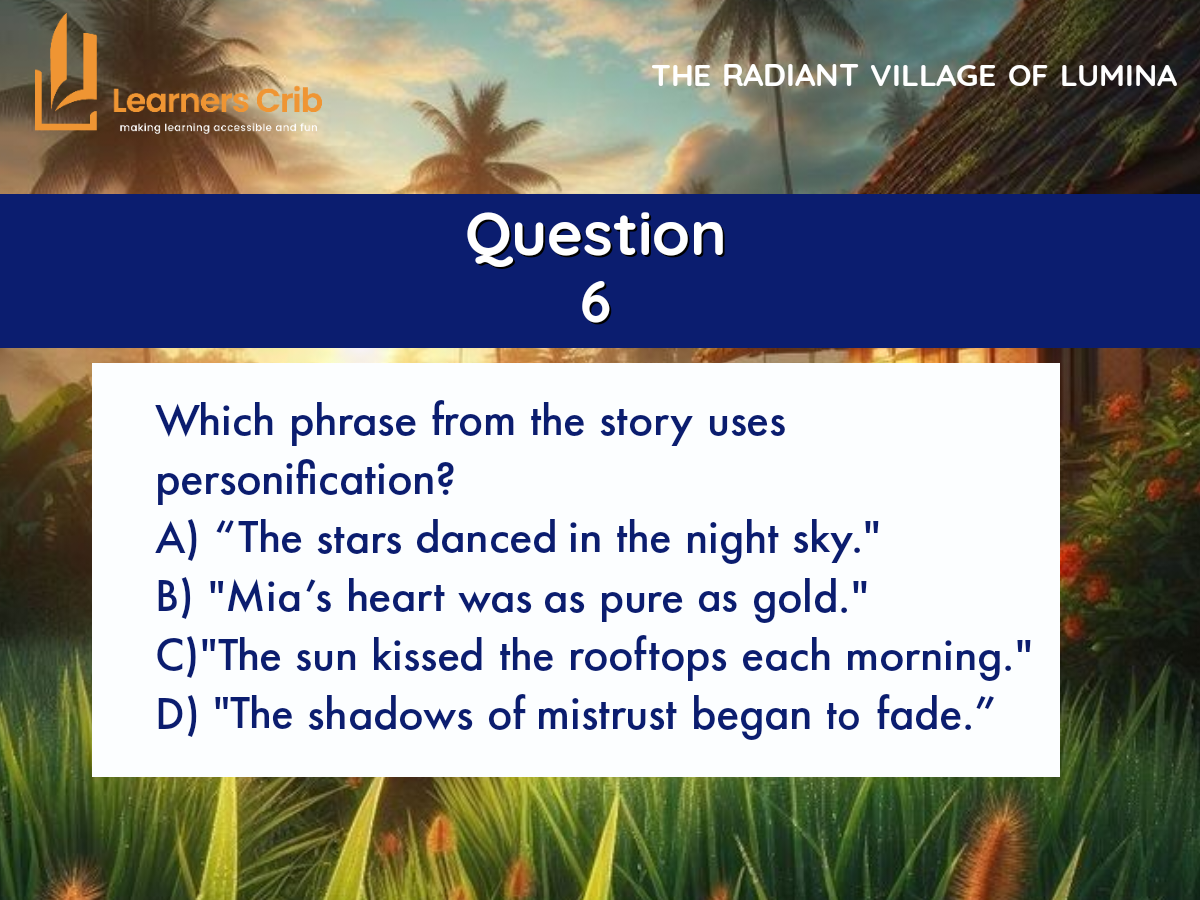 Learners Crib
making learning accessible and fun

THE RADIANT VILLAGE OF LUMINA

Question
6

Which phrase from the story uses personification?
A) “The stars danced in the night sky."
B) "Mia’s heart was as pure as gold."
C)"The sun kissed the rooftops each morning."
D) "The shadows of mistrust began to fade.”